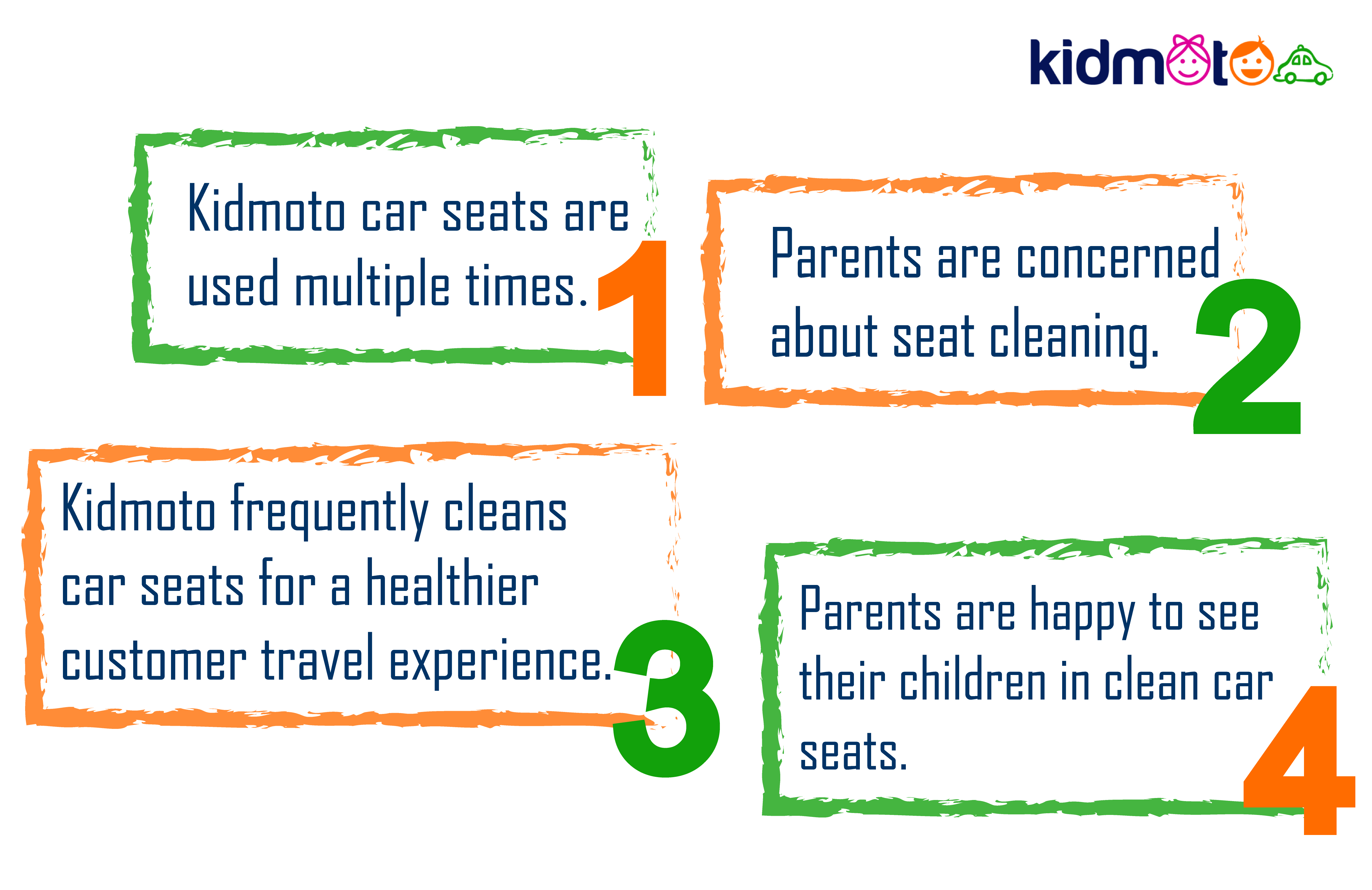 kidmoto

Kidmoto car seats are used multiple times.

1

Parents are concerned about seat cleaning.

2

Kidmoto frequently cleans car seats for a healthier customer travel experience.

3

Parents are happy to see their children in clean car seats.

4